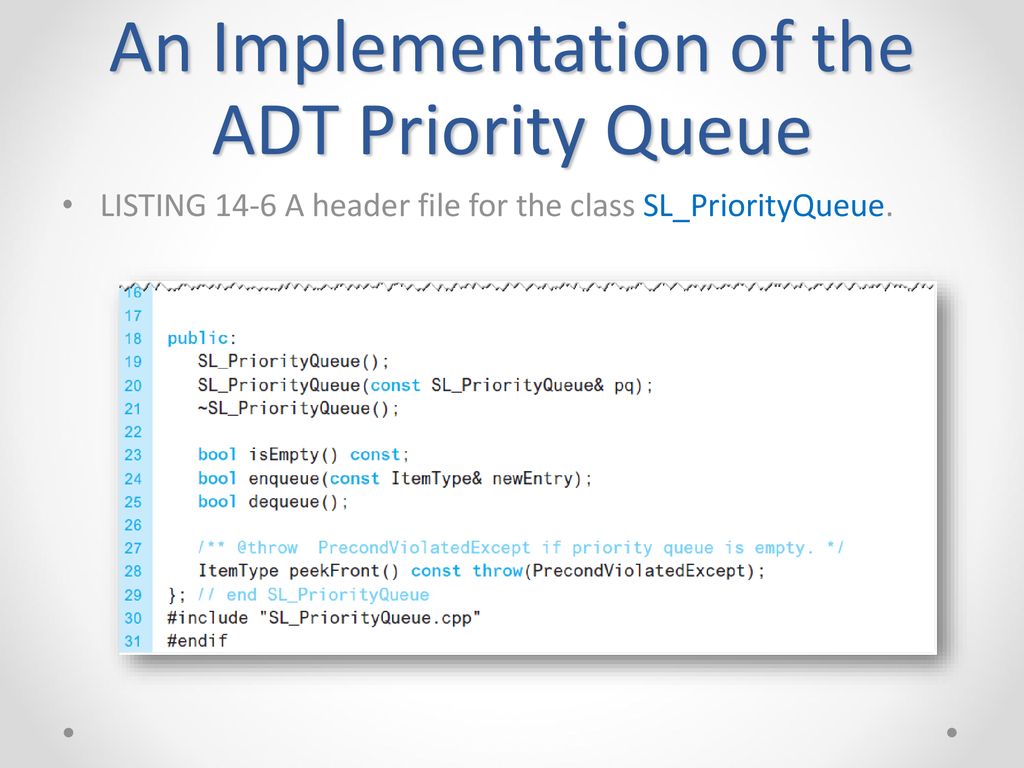 An Implementation of the ADT Priority Queue

• LISTING 14-6 A header file for the class SL_PriorityQueue.

16
17
18 public:
19 SL_PriorityQueue();
20 SL_PriorityQueue(const SL_PriorityQueue& pq);
21 ~SL_PriorityQueue();
22
23 bool isEmpty() const;
24 bool enqueue(const ItemType& newEntry);
25 bool dequeue();
26
27 /** @throw PrecondViolatedExcept if priority queue is empty. */
28 ItemType peekFront() const throw(PrecondViolatedExcept);
29 }; // end SL_PriorityQueue
30 #include "SL_PriorityQueue.cpp"
31 #endif